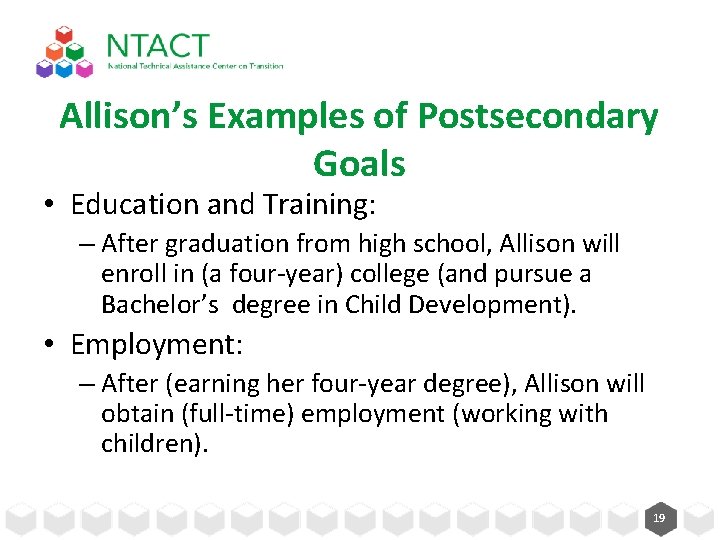 NTACT
National Technical Assistance Center on Transition

Allison's Examples of Postsecondary Goals

• Education and Training:
– After graduation from high school, Allison will enroll in (a four-year) college (and pursue a Bachelor's degree in Child Development).

• Employment:
– After (earning her four-year degree), Allison will obtain (full-time) employment (working with children).

19